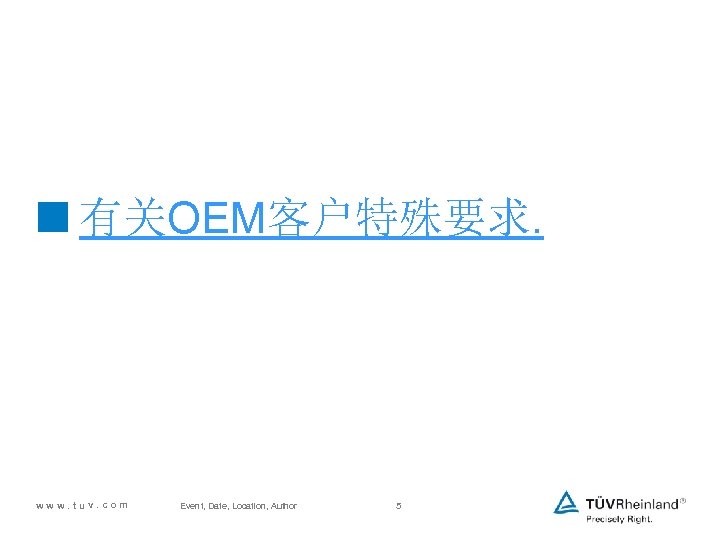 有关OEM客户特殊要求.

www.tuv.com

Event, Date, Location, Author

5

TÜVRheinland®
Precisely Right.